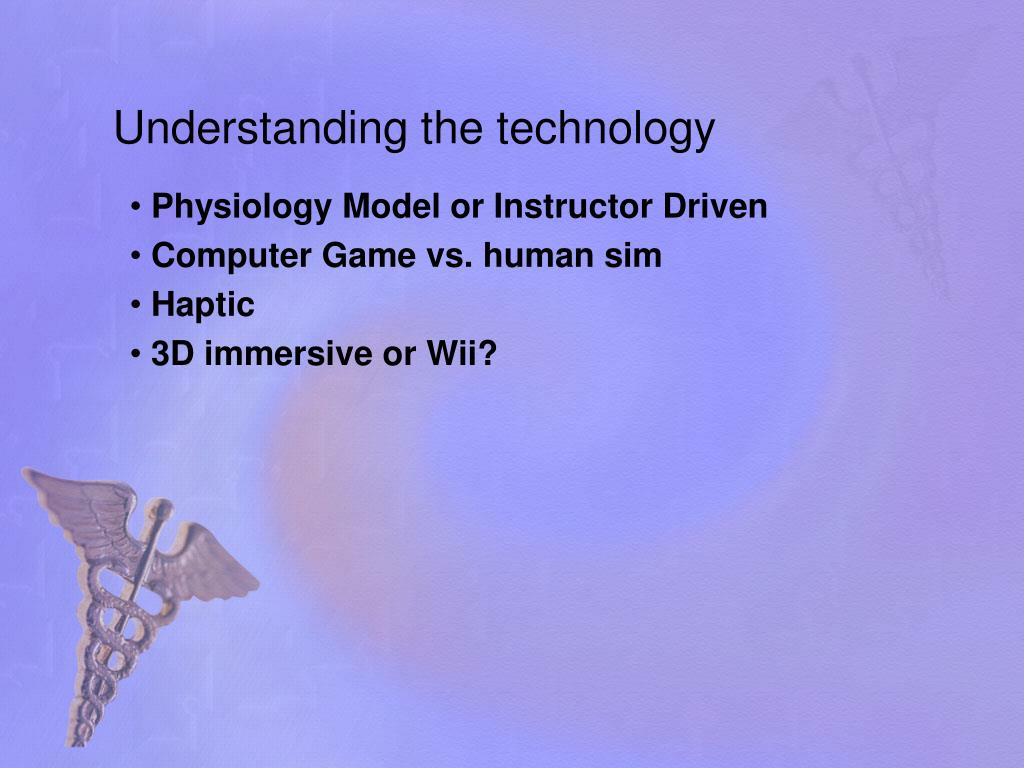 Understanding the technology

• Physiology Model or Instructor Driven
• Computer Game vs. human sim
• Haptic
• 3D immersive or Wii?